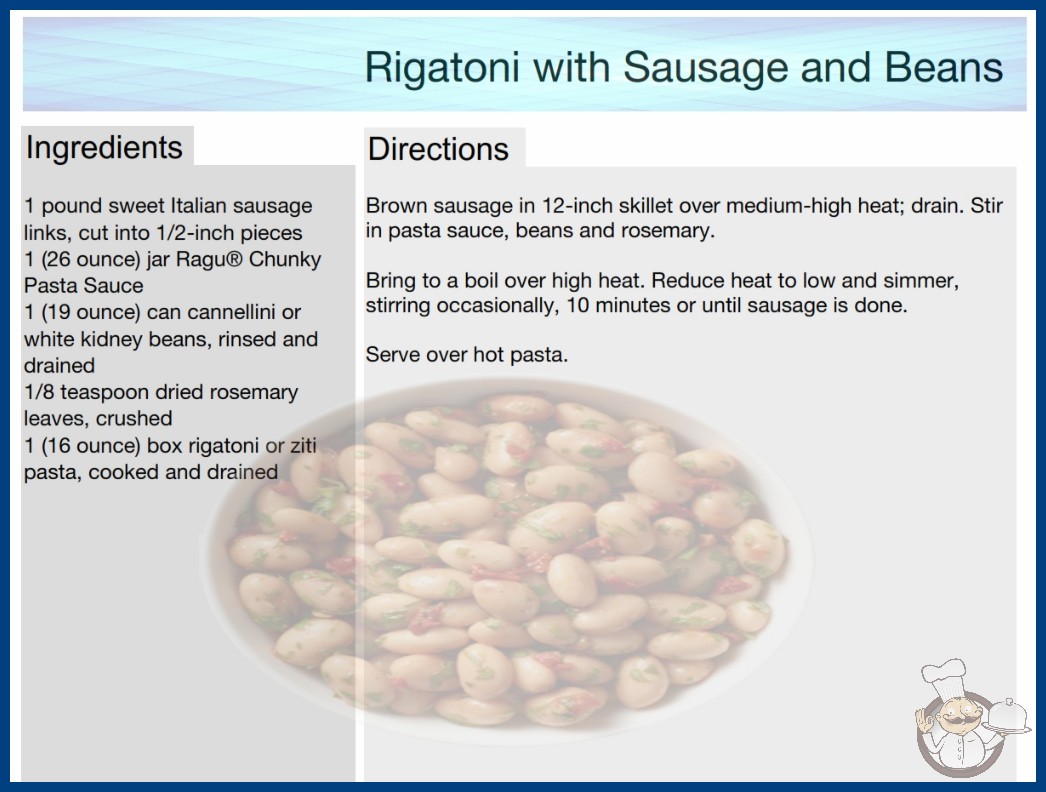 Rigatoni with Sausage and Beans

Ingredients

1 pound sweet Italian sausage links, cut into 1/2-inch pieces
1 (26 ounce) jar Ragu® Chunky Pasta Sauce
1 (19 ounce) can cannellini or white kidney beans, rinsed and drained
1/8 teaspoon dried rosemary leaves, crushed
1 (16 ounce) box rigatoni or ziti pasta, cooked and drained

Directions

Brown sausage in 12-inch skillet over medium-high heat; drain. Stir in pasta sauce, beans and rosemary.

Bring to a boil over high heat. Reduce heat to low and simmer, stirring occasionally, 10 minutes or until sausage is done.

Serve over hot pasta.